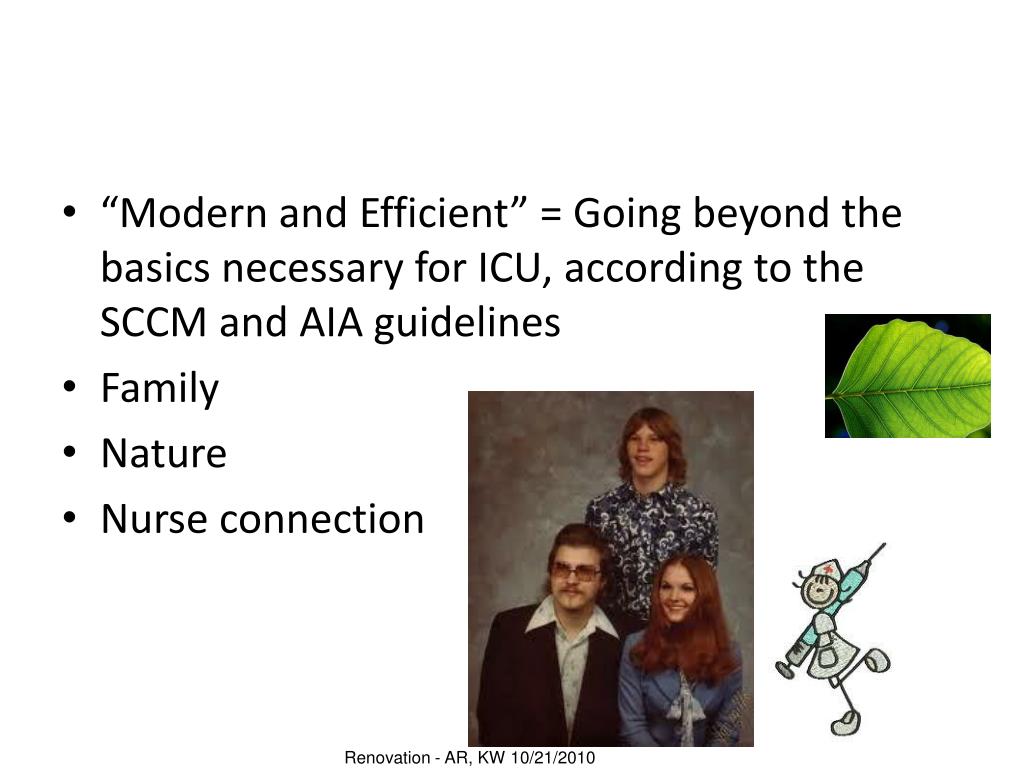 • “Modern and Efficient” = Going beyond the basics necessary for ICU, according to the SCCM and AIA guidelines
• Family
• Nature
• Nurse connection

Renovation - AR, KW 10/21/2010